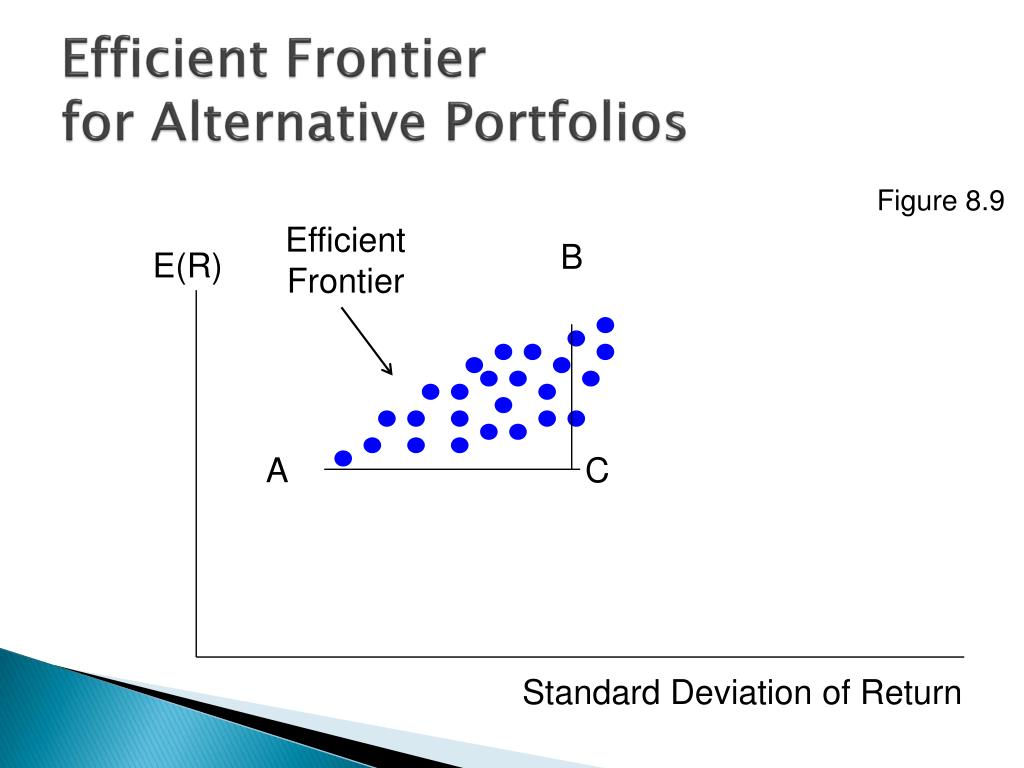 Efficient Frontier
for Alternative Portfolios

Figure 8.9

E(R)

Efficient Frontier

B

A

C

Standard Deviation of Return